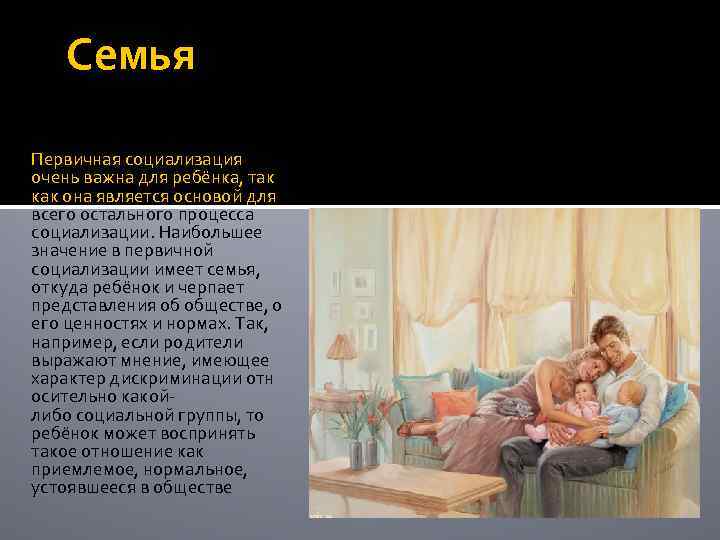 Семья

Первичная социализация очень важна для ребёнка, так как она является основой для всего остального процесса социализации. Наибольшее значение в первичной социализации имеет семья, откуда ребёнок и черпает представления об обществе, о его ценностях и нормах. Так, например, если родители выражают мнение, имеющее характер дискриминации отн осительно какой-либо социальной группы, то ребёнок может воспринять такое отношение как приемлемое, нормальное, устоявшееся в обществе